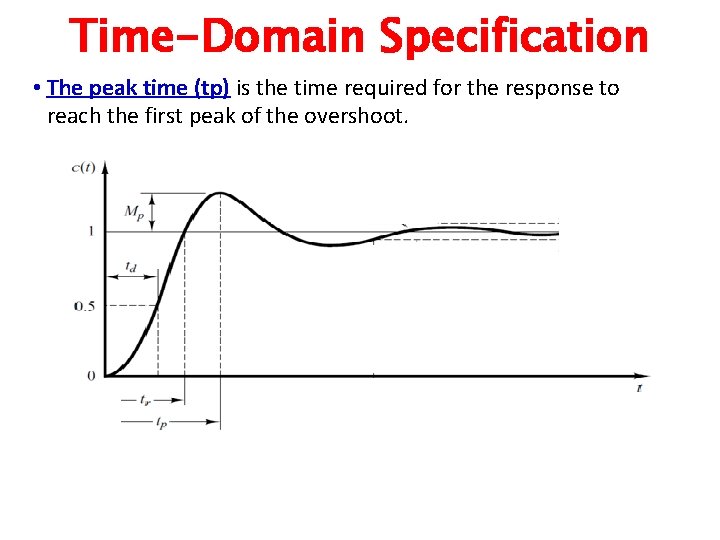 Time-Domain Specification

• The peak time (tp) is the time required for the response to reach the first peak of the overshoot.

$c(t)$

$M_p$

1

$t_d$

0.5

0

$t_r$

$t_p$

$t$